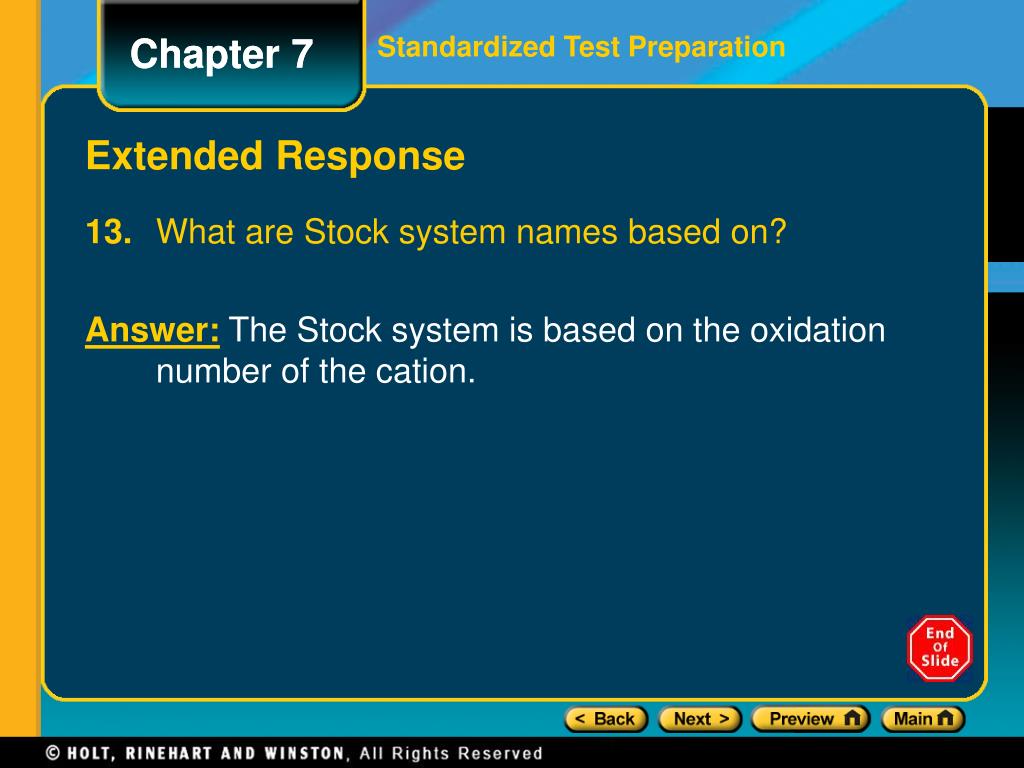 Chapter 7

Standardized Test Preparation

Extended Response

13. What are Stock system names based on?

Answer: The Stock system is based on the oxidation number of the cation.

End Of Slide

< Back Next > Preview Main

© HOLT, RINEHART AND WINSTON, All Rights Reserved